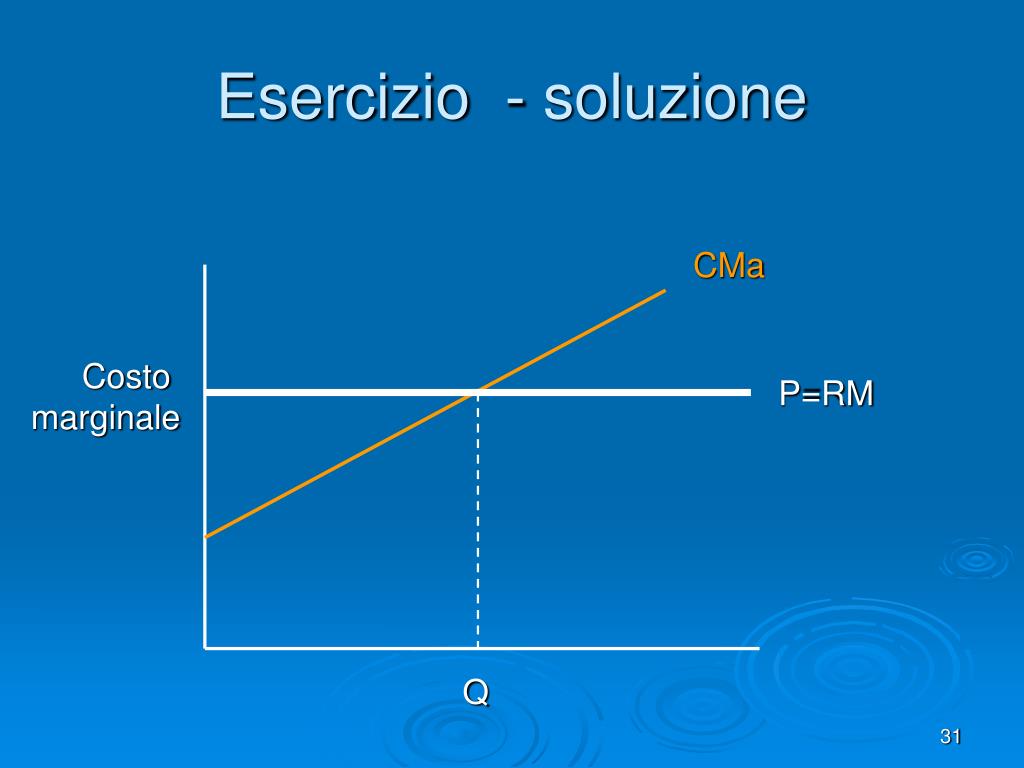 Esercizio  - soluzione

CMa

Costo marginale

P=RM

Q

31